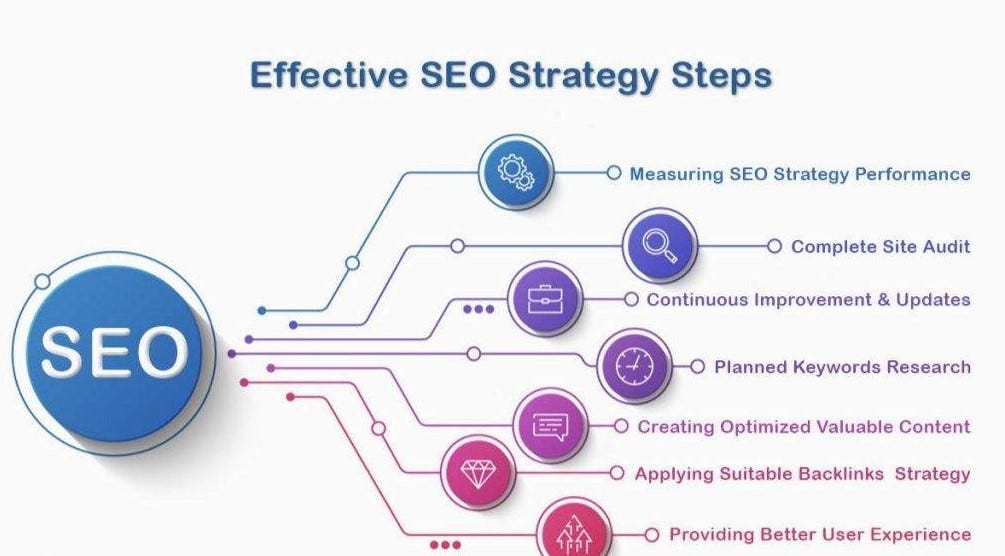 Effective SEO Strategy Steps

SEO

Measuring SEO Strategy Performance

Complete Site Audit

Continuous Improvement & Updates

Planned Keywords Research

Creating Optimized Valuable Content

Applying Suitable Backlinks Strategy

Providing Better User Experience